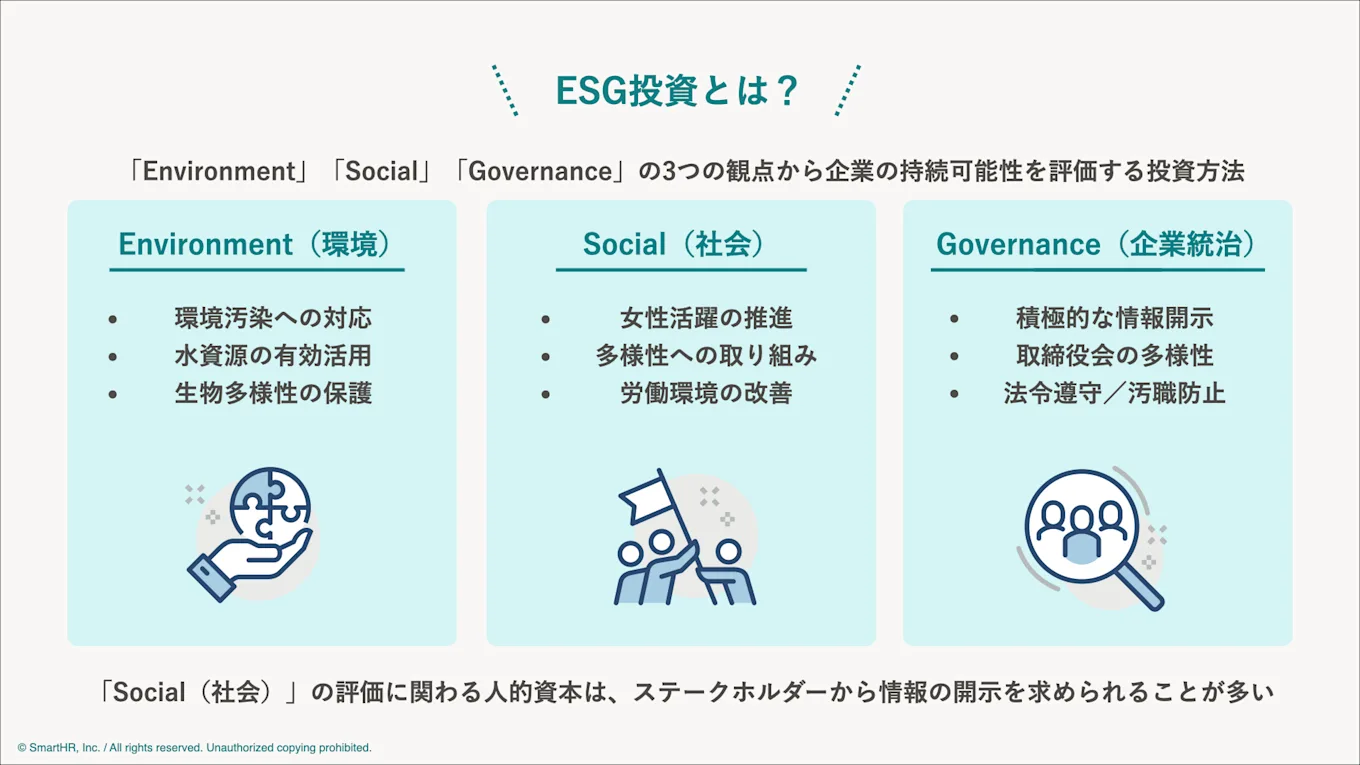 ESG投資とは？

「Environment」「Social」「Governance」の3つの観点から企業の持続可能性を評価する投資方法

Environment（環境）

• 環境汚染への対応
• 水資源の有効活用
• 生物多様性の保護

Social（社会）

• 女性活躍の推進
• 多様性への取り組み
• 労働環境の改善

Governance（企業統治）

• 積極的な情報開示
• 取締役会の多様性
• 法令遵守／汚職防止

「Social（社会）」の評価に関わる人的資本は、ステークホルダーから情報の開示を求められることが多い

© SmartHR, Inc. / All rights reserved. Unauthorized copying prohibited.